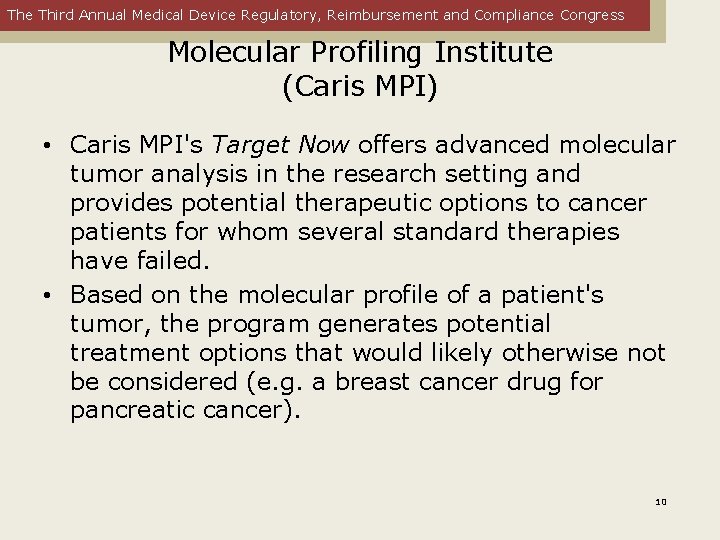 The Third Annual Medical Device Regulatory, Reimbursement and Compliance Congress

Molecular Profiling Institute (Caris MPI)

• Caris MPI's Target Now offers advanced molecular tumor analysis in the research setting and provides potential therapeutic options to cancer patients for whom several standard therapies have failed.

• Based on the molecular profile of a patient's tumor, the program generates potential treatment options that would likely otherwise not be considered (e.g. a breast cancer drug for pancreatic cancer).

10